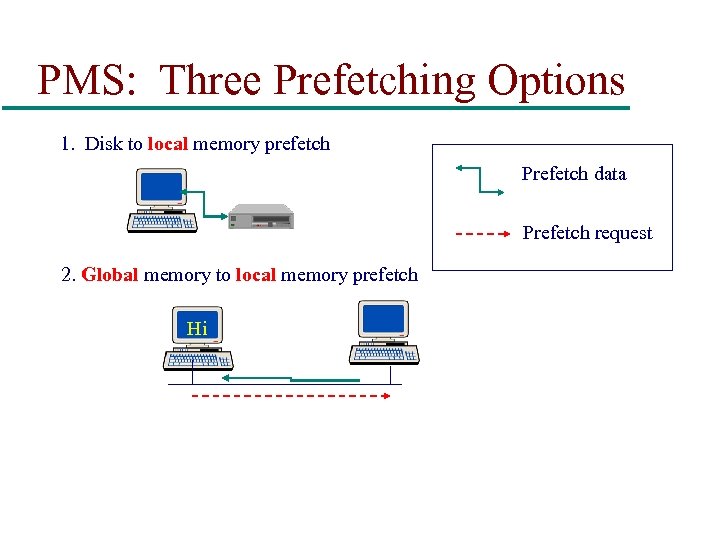 PMS: Three Prefetching Options

1. Disk to local memory prefetch

Prefetch data

Prefetch request

2. Global memory to local memory prefetch

Hi